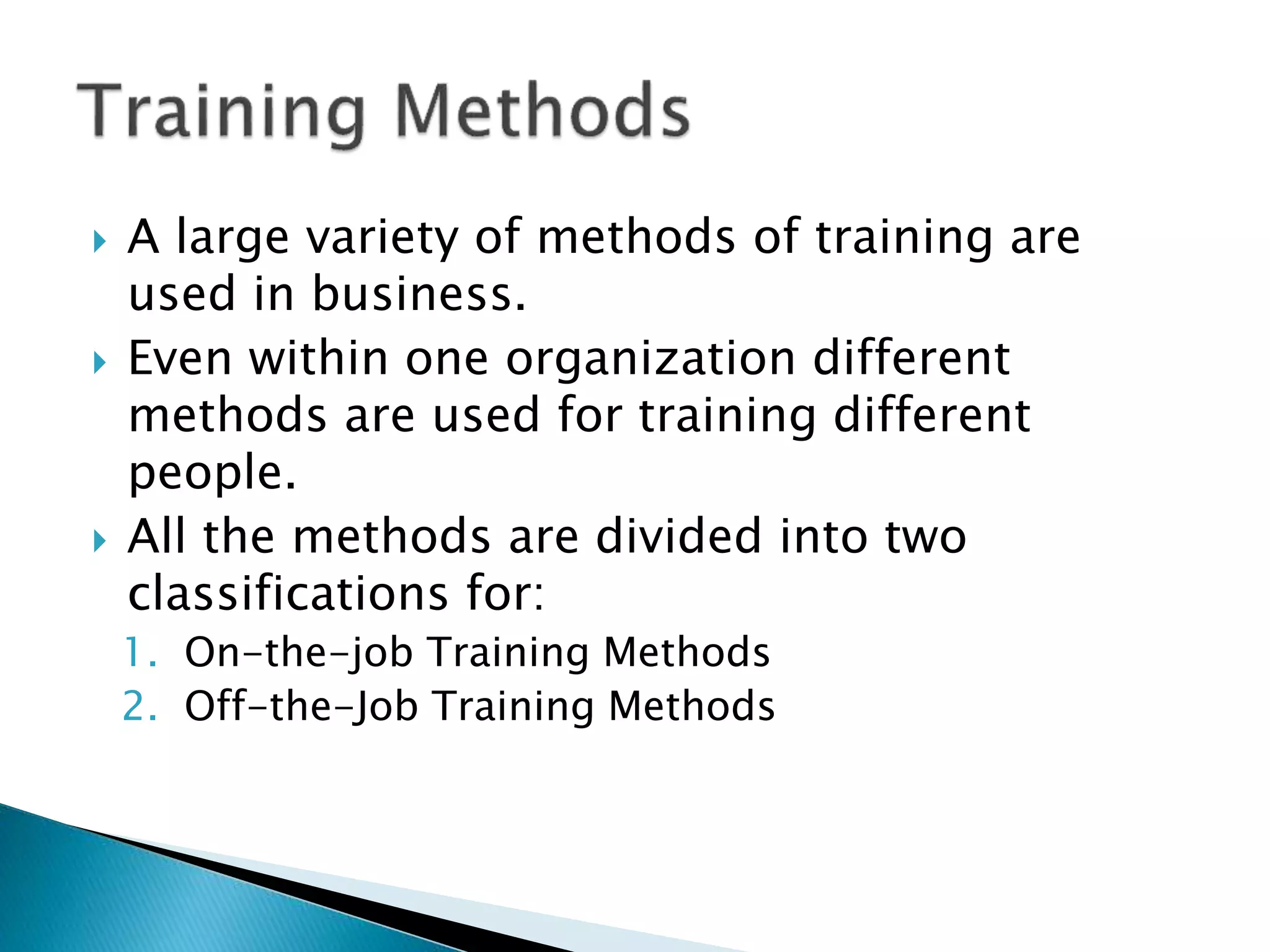 Training Methods

A large variety of methods of training are used in business.

Even within one organization different methods are used for training different people.

All the methods are divided into two classifications for:

1. On-the-job Training Methods
2. Off-the-Job Training Methods